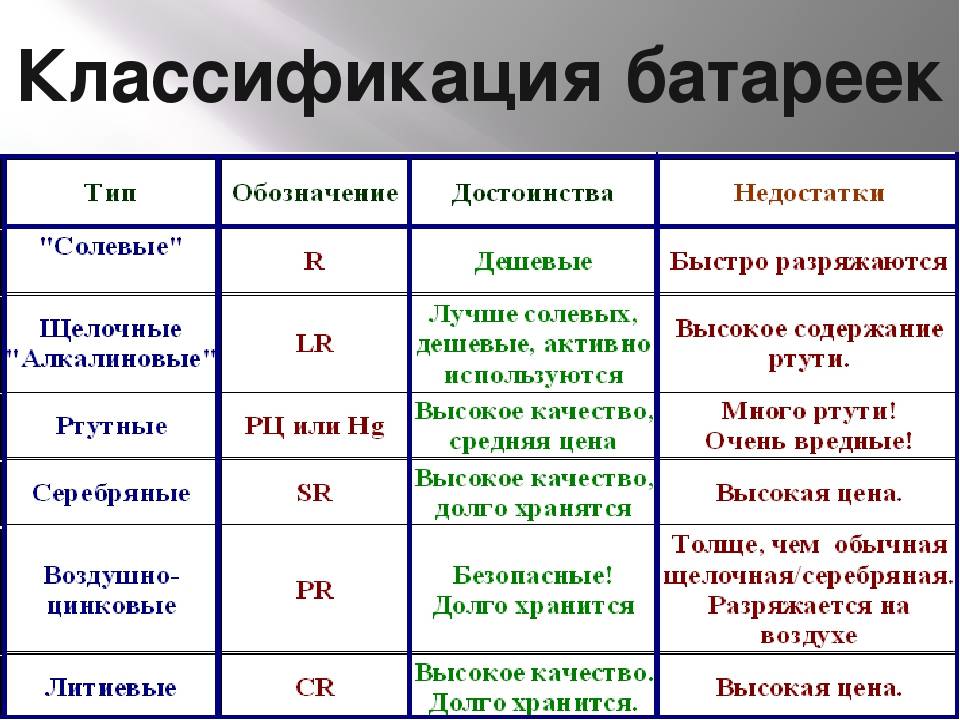 Классификация батареек

| Тип | Обозначение | Достоинства | Недостатки |
|---|---|---|---|
| "Солевые" | R | Дешевые | Быстро разряжаются |
| Щелочные "Алкалиновые" | LR | Лучше солевых, дешевые, активно используются | Высокое содержание ртути. |
| Ртутные | РЦ или Hg | Высокое качество, средняя цена | Много ртути! Очень вредные! |
| Серебряные | SR | Высокое качество, долго хранятся | Высокая цена. |
| Воздушно-цинковые | PR | Безопасные! Долго хранится | Толще, чем обычная щелочная/серебряная. Разряжается на воздухе |
| Литиевые | CR | Высокое качество. Долго хранится. | Высокая цена. |